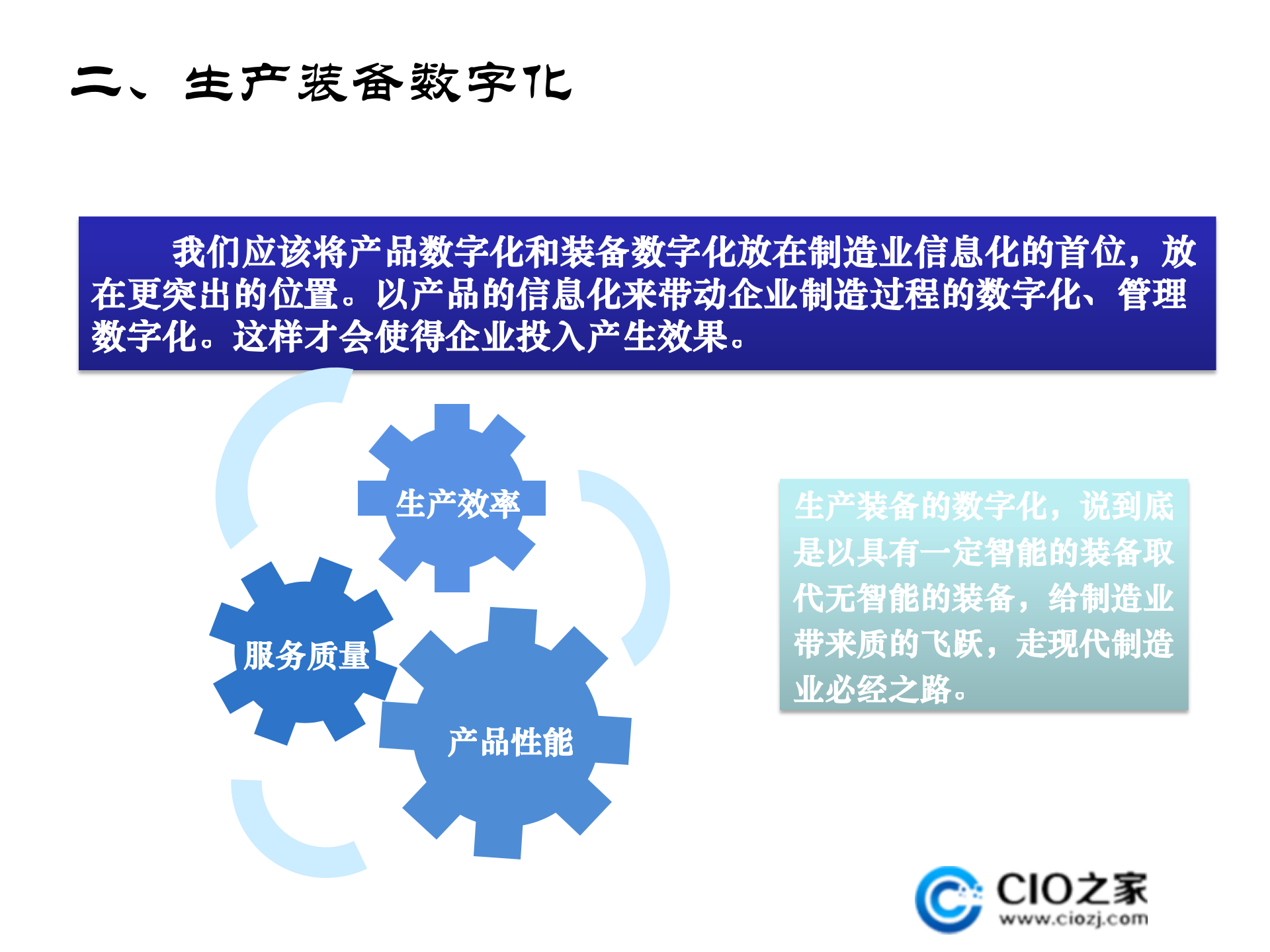 二、生产装备数字化

我们应该将产品数字化和装备数字化放在制造业信息化的首位，放在更突出的位置。以产品的信息化来带动企业制造过程的数字化、管理数字化。这样才会使得企业投入产生效果。

生产效率

服务质量

产品性能

生产装备的数字化，说到底是以具有一定智能的装备取代无智能的装备，给制造业带来质的飞跃，走现代制造业必经之路。

CIO之家
www.ciozj.com